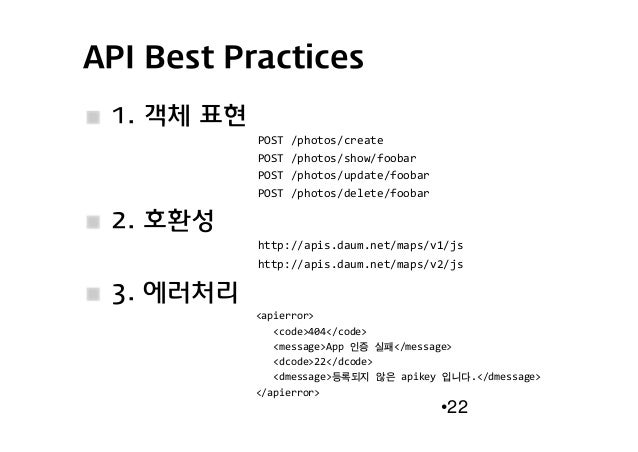 API Best Practices

1. 객체 표현

POST /photos/create
POST /photos/show/foobar
POST /photos/update/foobar
POST /photos/delete/foobar

2. 호환성

http://apis.daum.net/maps/v1/js
http://apis.daum.net/maps/v2/js

3. 에러처리

<apierror>
<code>404</code>
<message>App 인증 실패</message>
<dcode>22</dcode>
<dmessage>등록되지 않은 apikey 입니다.</dmessage>
</apierror>

•22